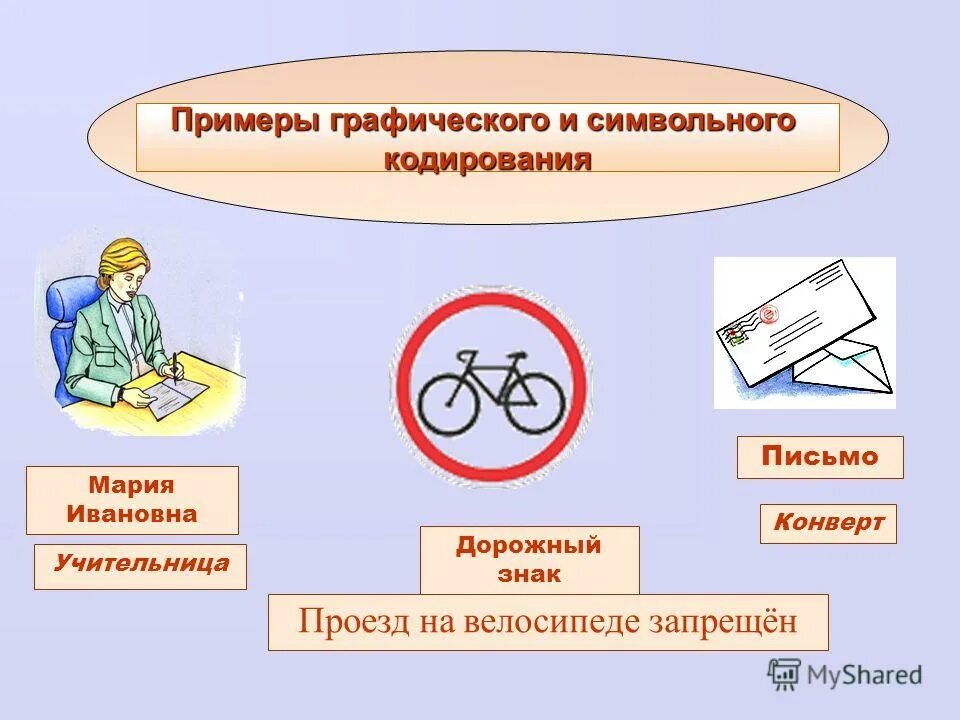 Примеры графического и символьного кодирования

Мария Ивановна

Учительница

Дорожный знак

Проезд на велосипеде запрещён

Письмо

Конверт

MyShared